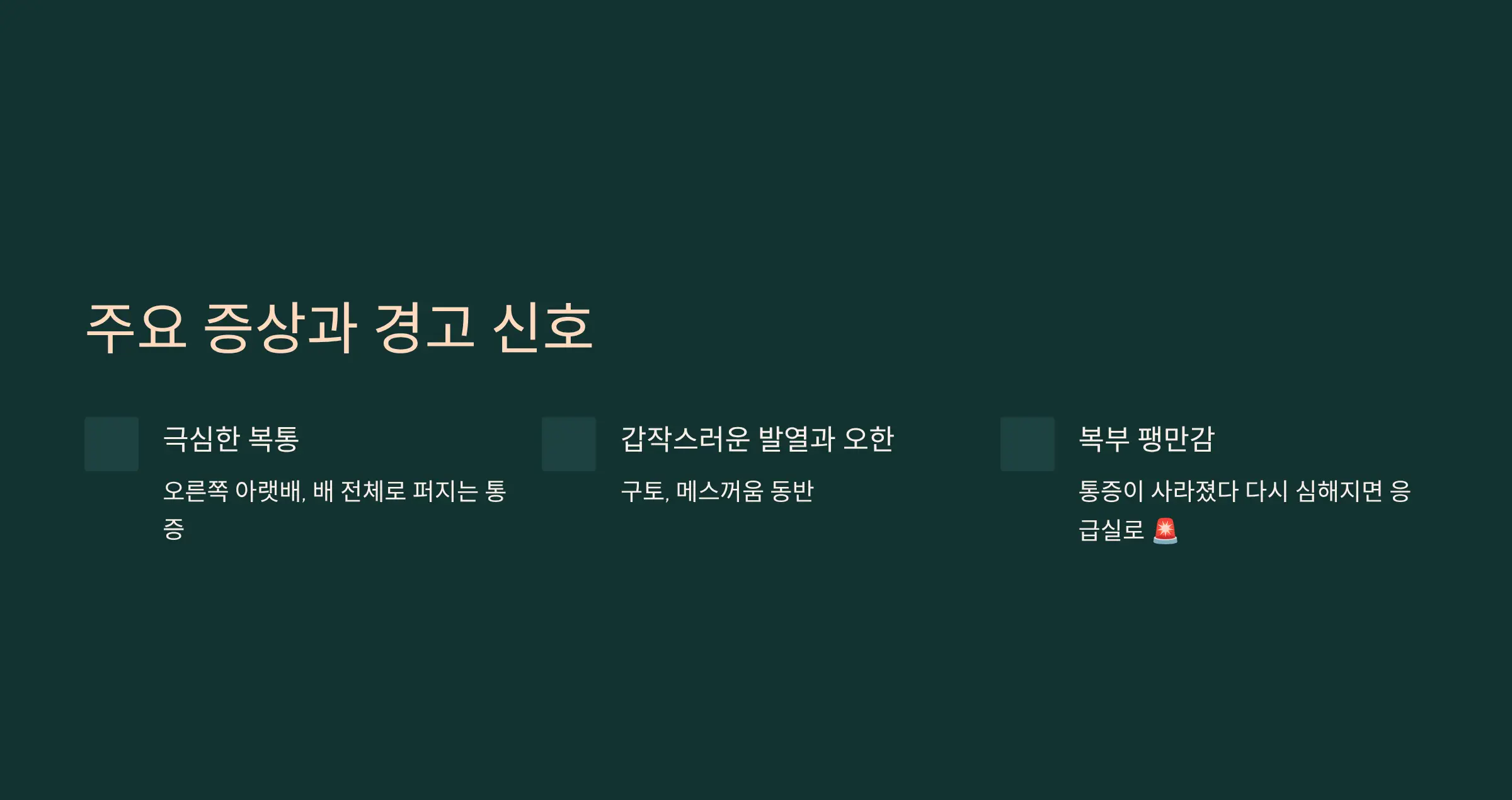 주요 증상과 경고 신호

극심한 복통

오른쪽 아랫배, 배 전체로 퍼지는 통증

갑작스러운 발열과 오한

구토, 메스꺼움 동반

복부 팽만감

통증이 사라졌다 다시 심해지면 응급실로 🚨